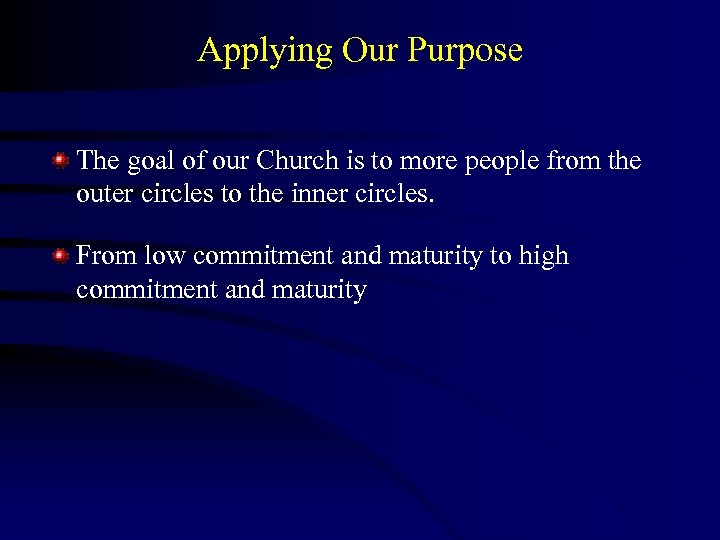 Applying Our Purpose

The goal of our Church is to more people from the outer circles to the inner circles.

From low commitment and maturity to high commitment and maturity